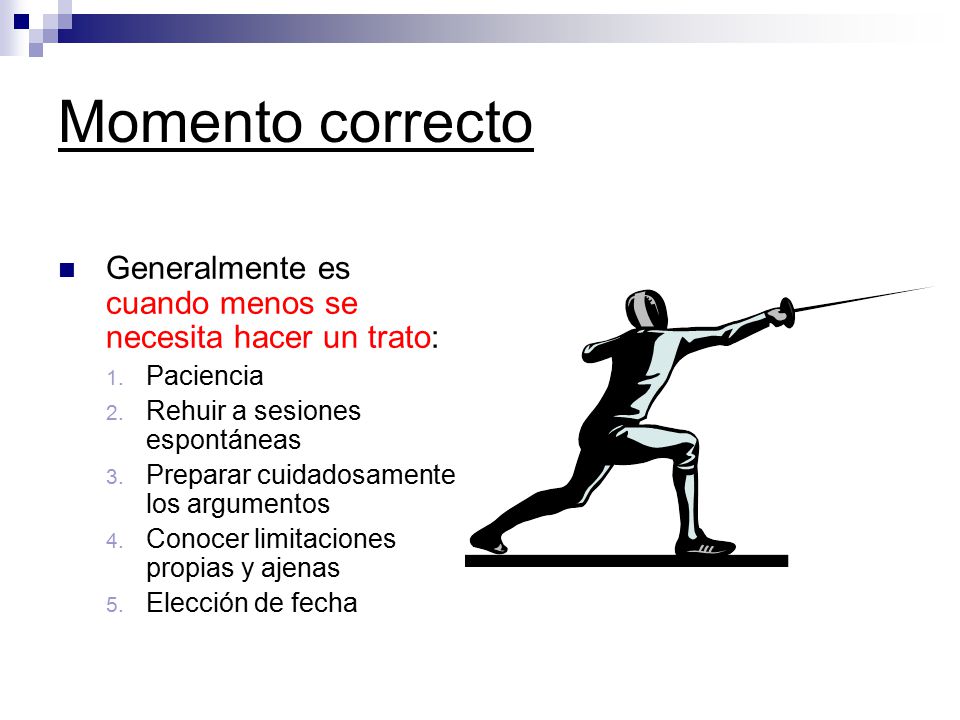 Momento correcto

Generalmente es cuando menos se necesita hacer un trato:

1. Paciencia
2. Rehuir a sesiones espontáneas
3. Preparar cuidadosamente los argumentos
4. Conocer limitaciones propias y ajenas
5. Elección de fecha